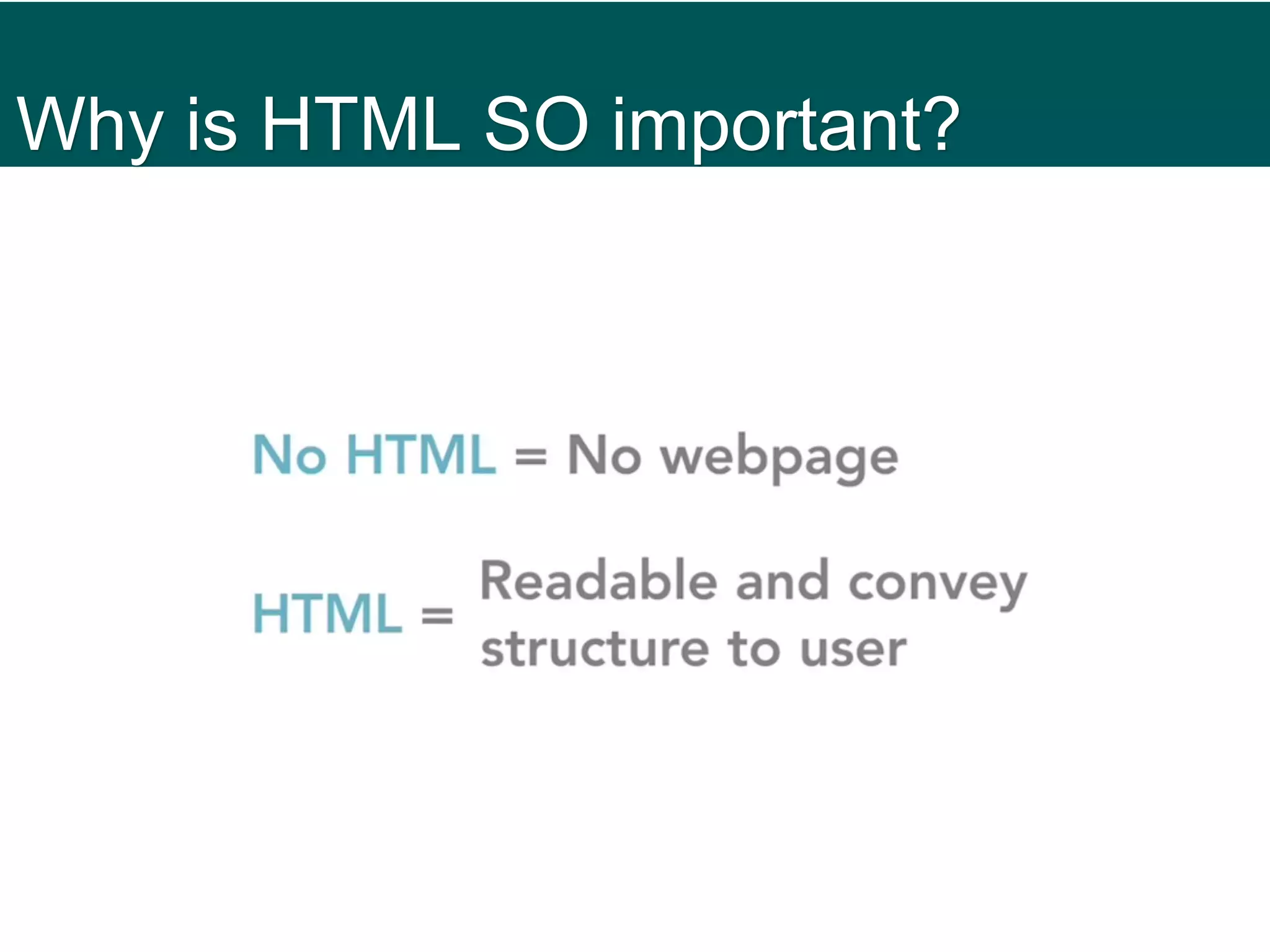 Why is HTML SO important?

No HTML = No webpage

HTML = Readable and convey structure to user